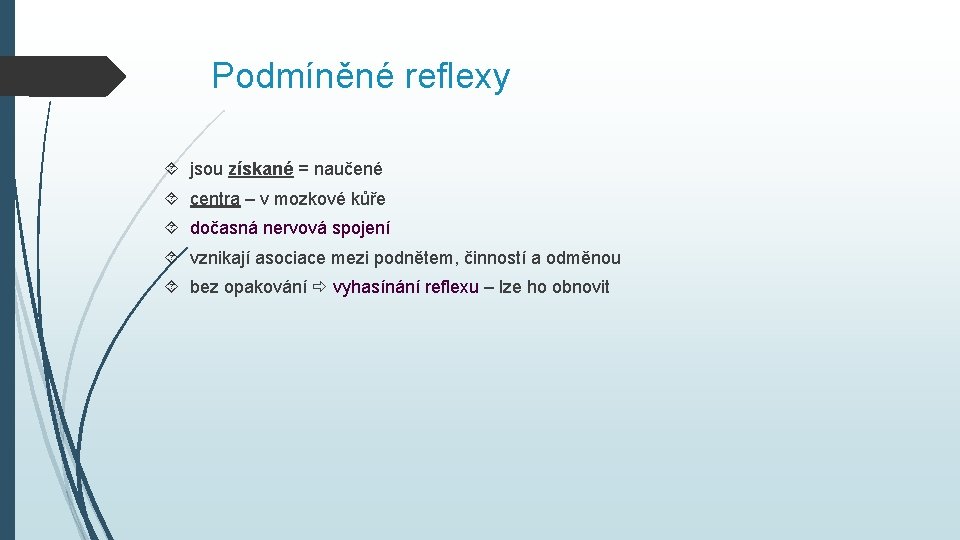 Podmíněné reflexy

jsou získané = naučené

centra – v mozkové kůře

dočasná nervová spojení

vznikají asociace mezi podnětem, činností a odměnou

bez opakování ⇨ vyhasínání reflexu – lze ho obnovit